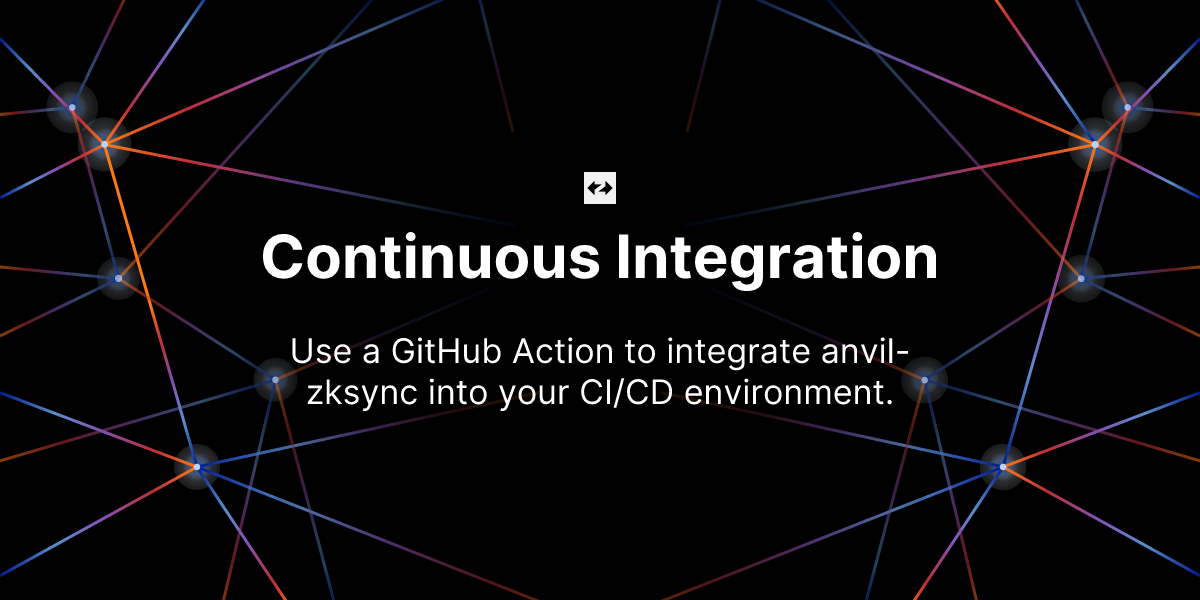 Continuous Integration

Use a GitHub Action to integrate anvil-zksync into your CI/CD environment.